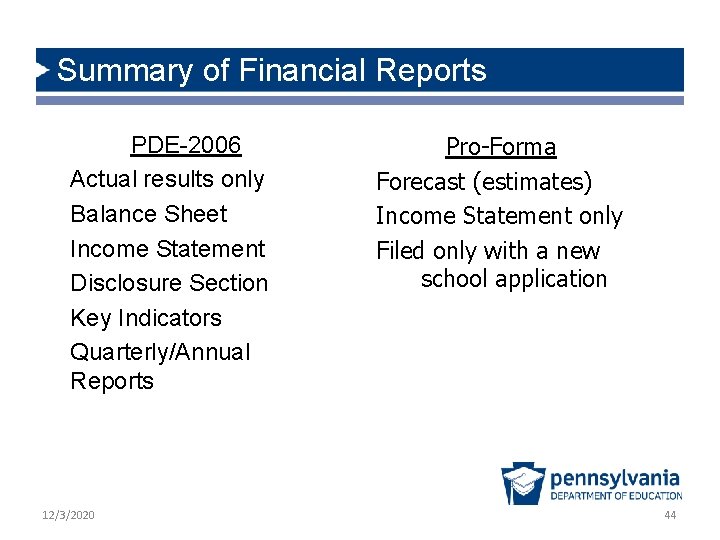 Summary of Financial Reports

PDE-2006

Actual results only

Balance Sheet

Income Statement

Disclosure Section

Key Indicators

Quarterly/Annual Reports

Pro-Forma

Forecast (estimates)

Income Statement only

Filed only with a new school application

pennsylvania
DEPARTMENT OF EDUCATION

12/3/2020

44